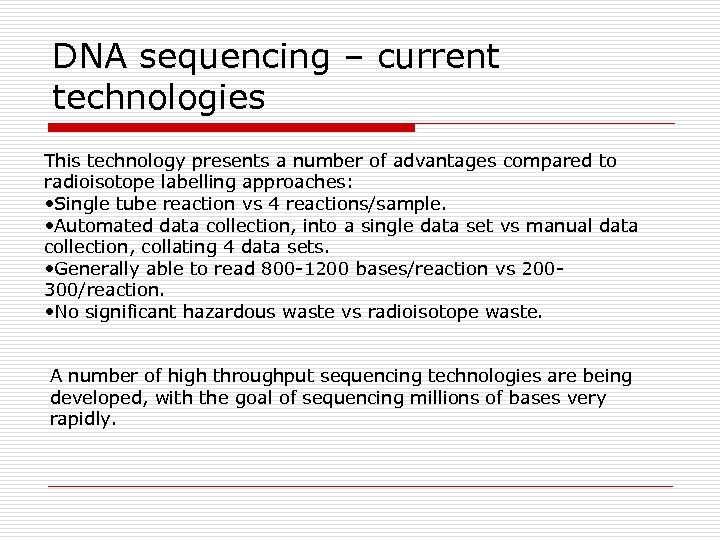 DNA sequencing – current technologies

This technology presents a number of advantages compared to radioisotope labelling approaches:
•Single tube reaction vs 4 reactions/sample.
•Automated data collection, into a single data set vs manual data collection, collating 4 data sets.
•Generally able to read 800-1200 bases/reaction vs 200-300/reaction.
•No significant hazardous waste vs radioisotope waste.

A number of high throughput sequencing technologies are being developed, with the goal of sequencing millions of bases very rapidly.